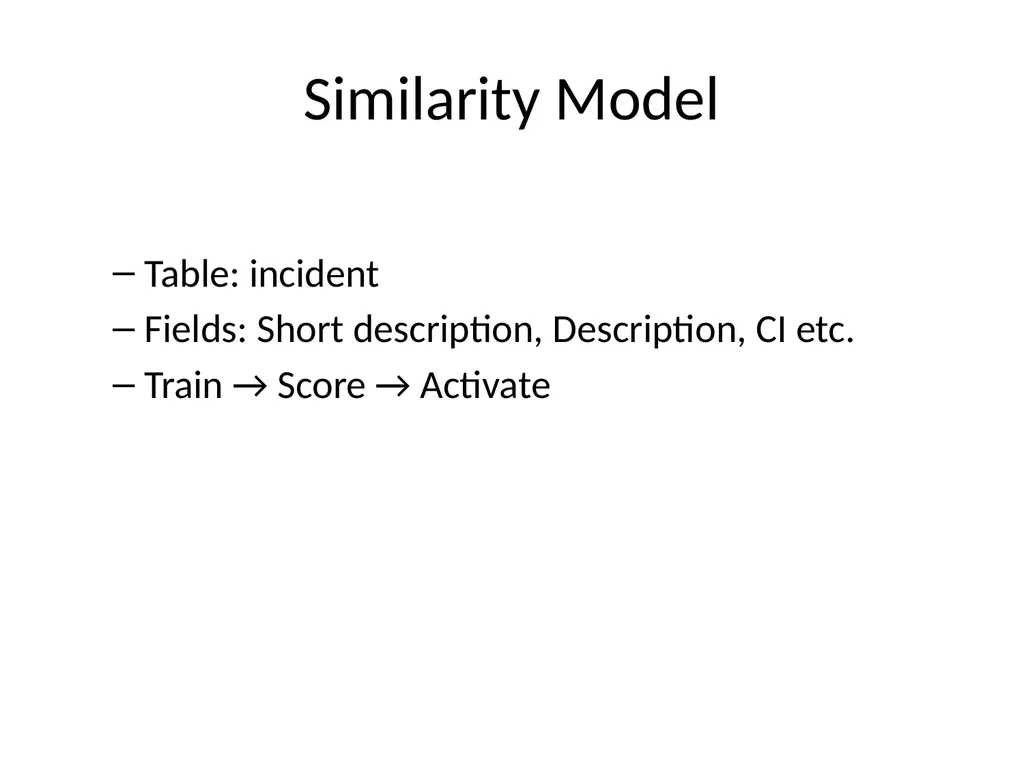 Similarity Model

- Table: incident
- Fields: Short description, Description, CI etc.
- Train → Score → Activate